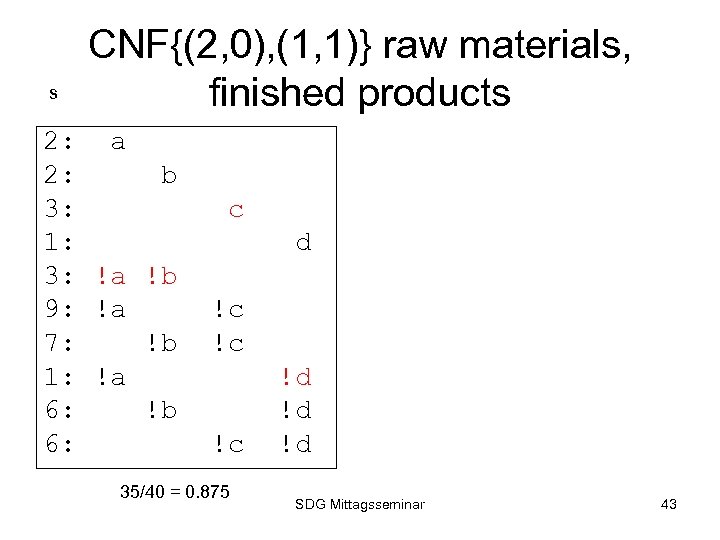 CNF{(2,0),(1,1)} raw materials, finished products

s

2: a
2: b
3: c
1: d
3: !a !b
9: !a !c
7: !b !c
1: !a !d
6: !b !d
6: !c !d

35/40 = 0.875

SDG Mittagsseminar

43